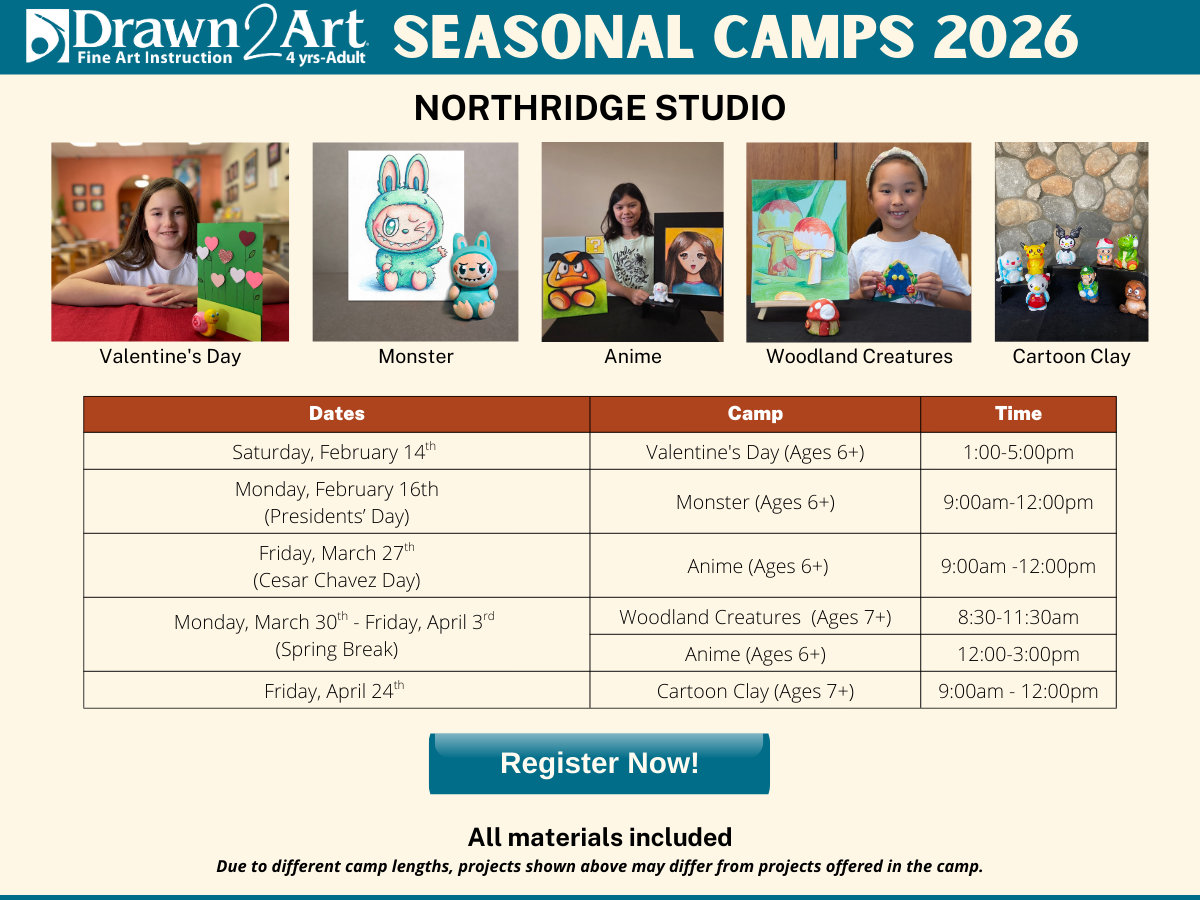 Drawn2Art Fine Art Instruction 4 yrs-Adult SEASONAL CAMPS 2026

NORTHRIDGE STUDIO

Valentine's Day

Monster

Anime

Woodland Creatures

Cartoon Clay

| Dates | Camp | Time |
|---|---|---|
| Saturday, February 14$^{th}$ | Valentine's Day (Ages 6+) | 1:00-5:00pm |
| Monday, February 16th (Presidents' Day) | Monster (Ages 6+) | 9:00am-12:00pm |
| Friday, March 27$^{th}$ (Cesar Chavez Day) | Anime (Ages 6+) | 9:00am -12:00pm |
| Monday, March 30$^{th}$ - Friday, April 3$^{rd}$ (Spring Break) | Woodland Creatures (Ages 7+) | 8:30-11:30am |
| | Anime (Ages 6+) | 12:00-3:00pm |
| Friday, April 24$^{th}$ | Cartoon Clay (Ages 7+) | 9:00am - 12:00pm |

Register Now!

All materials included

Due to different camp lengths, projects shown above may differ from projects offered in the camp.